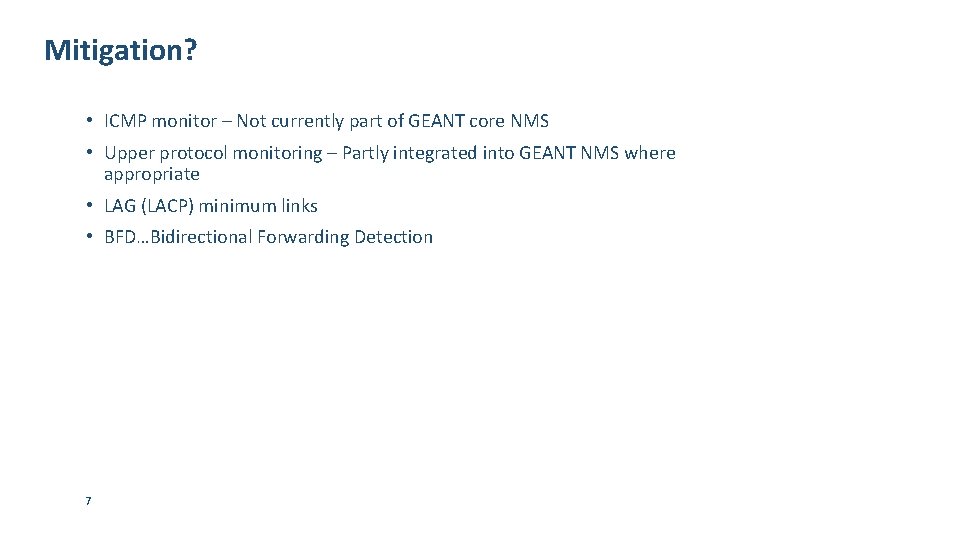 Mitigation?

• ICMP monitor – Not currently part of GEANT core NMS
• Upper protocol monitoring – Partly integrated into GEANT NMS where appropriate
• LAG (LACP) minimum links
• BFD…Bidirectional Forwarding Detection

7